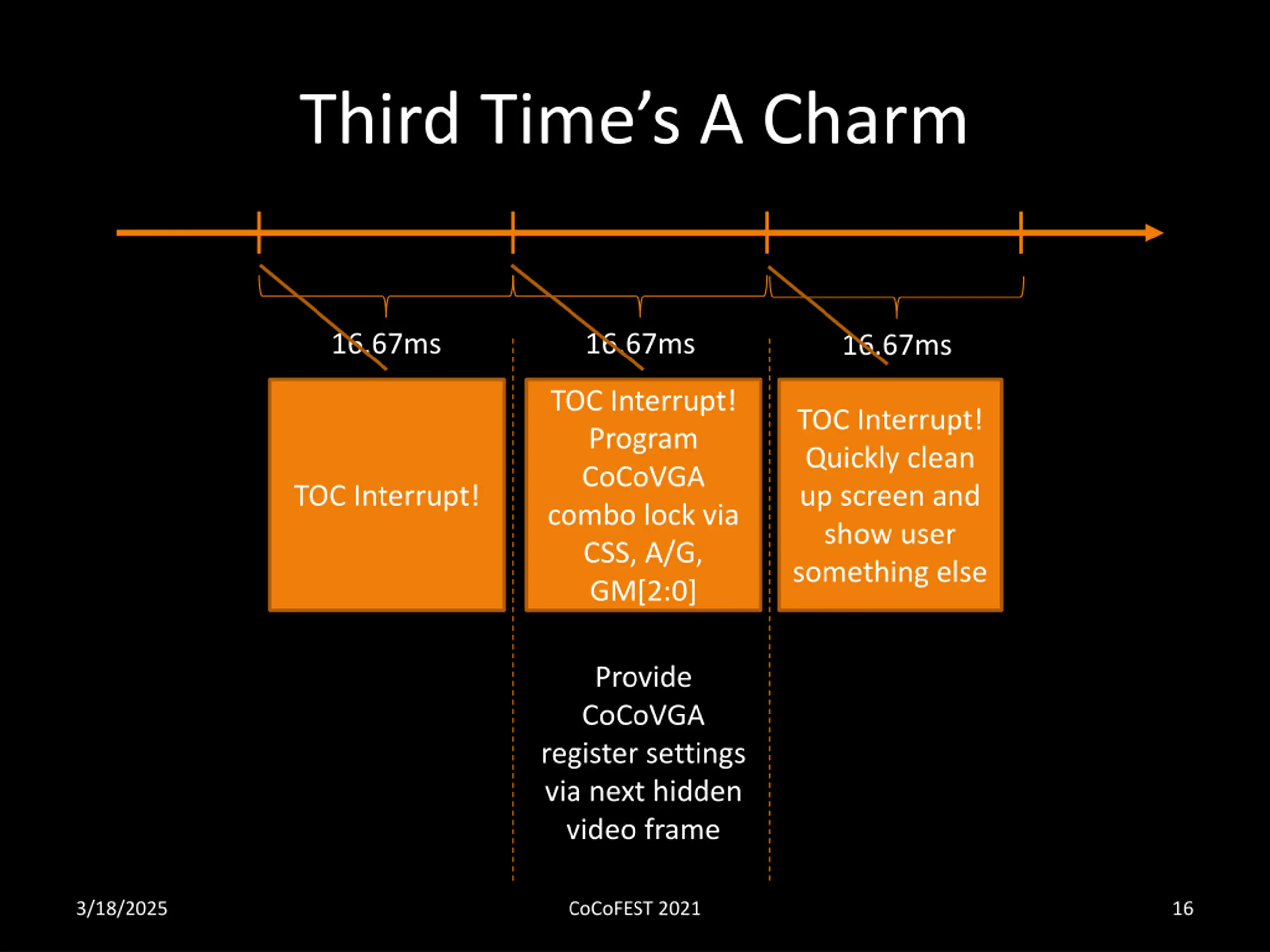 Third Time's A Charm

16.67ms

16.67ms

16.67ms

TOC Interrupt!

TOC Interrupt! Program CoCoVGA combo lock via CSS, A/G, GM[2:0]

TOC Interrupt! Quickly clean up screen and show user something else

Provide CoCoVGA register settings via next hidden video frame

3/18/2025

CoCoFEST 2021

16